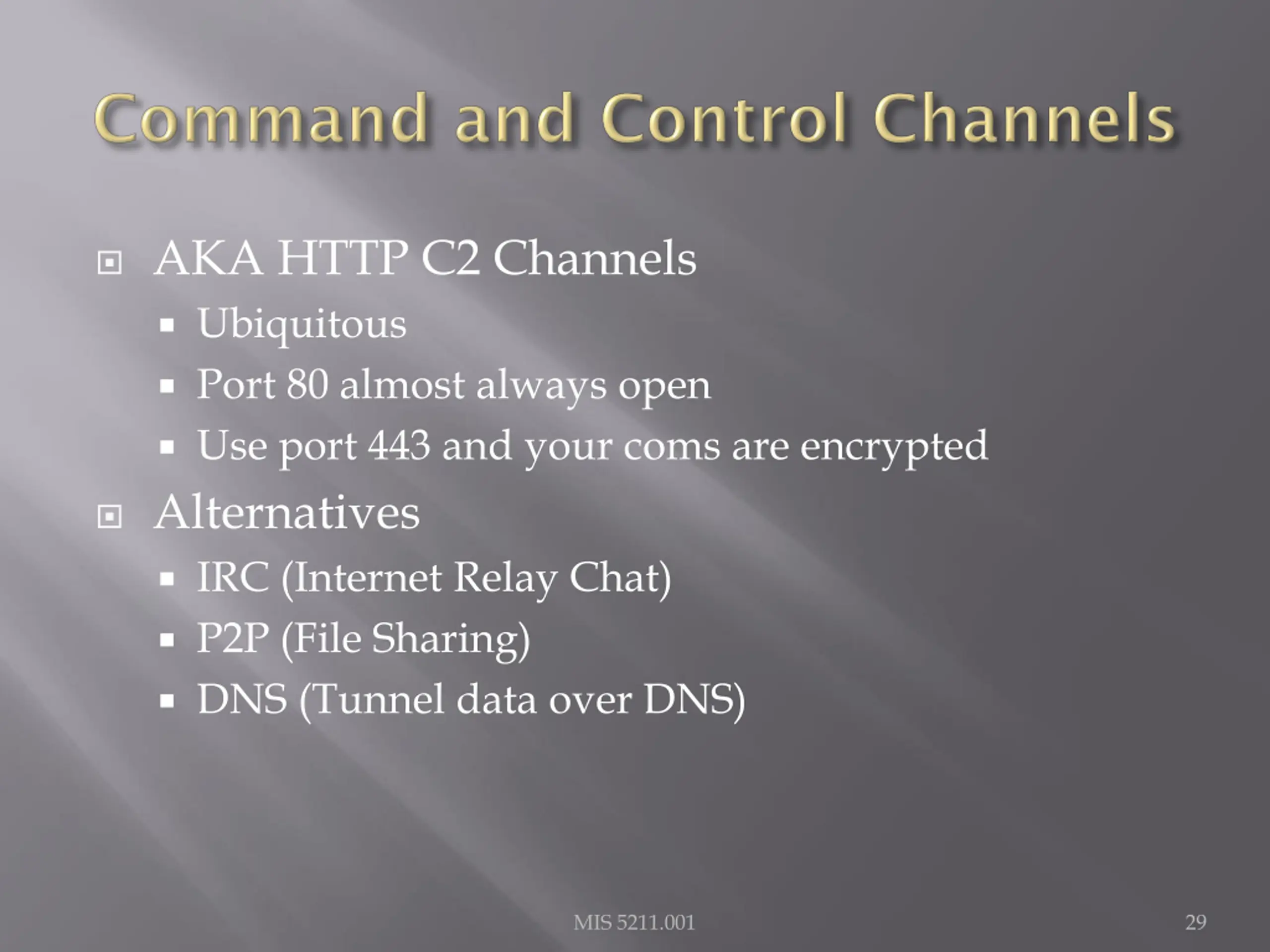 Command and Control Channels

AKA HTTP C2 Channels
- Ubiquitous
- Port 80 almost always open
- Use port 443 and your coms are encrypted

Alternatives
- IRC (Internet Relay Chat)
- P2P (File Sharing)
- DNS (Tunnel data over DNS)

MIS 5211.001

29